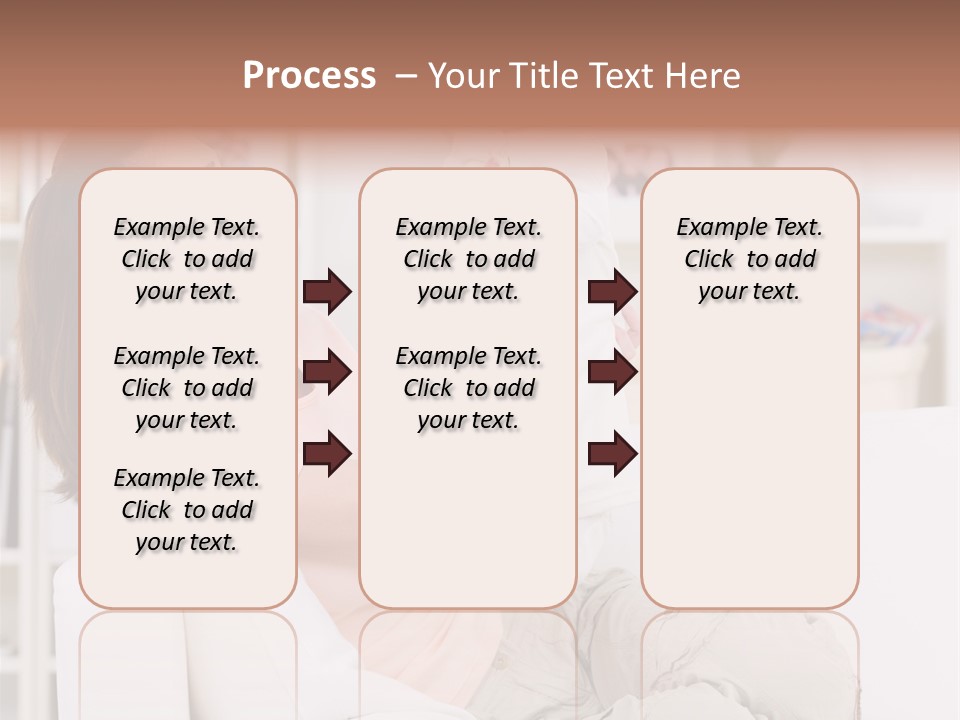 Process – Your Title Text Here

Example Text. Click to add your text.

Example Text. Click to add your text.

Example Text. Click to add your text.

Example Text. Click to add your text.

Example Text. Click to add your text.

Example Text. Click to add your text.